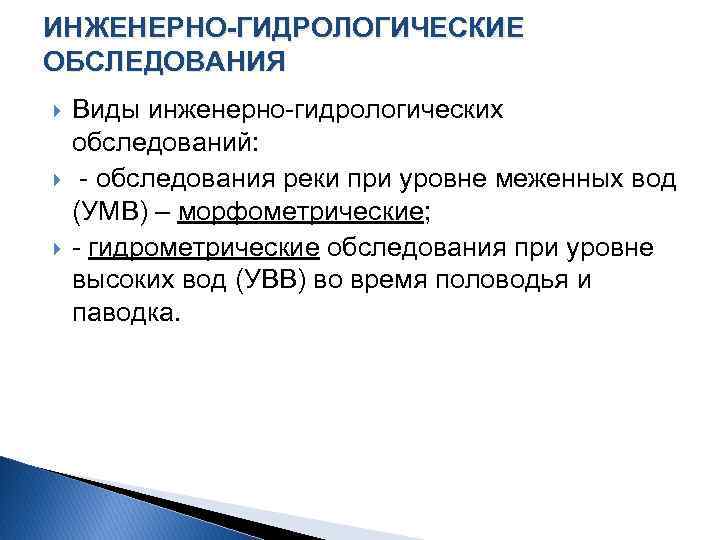 ИНЖЕНЕРНО-ГИДРОЛОГИЧЕСКИЕ ОБСЛЕДОВАНИЯ

Виды инженерно-гидрологических обследований:

- обследования реки при уровне меженных вод (УМВ) – морфометрические;

- гидрометрические обследования при уровне высоких вод (УВВ) во время половодья и паводка.